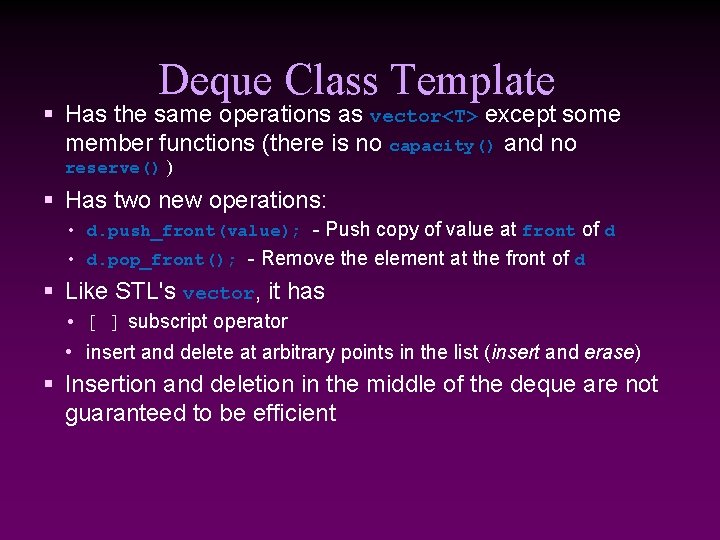 Deque Class Template

▪ Has the same operations as vector<T> except some member functions (there is no capacity() and no reserve() )

▪ Has two new operations:

• d.push_front(value); - Push copy of value at front of d

• d.pop_front(); - Remove the element at the front of d

▪ Like STL's vector, it has

• [ ] subscript operator

• insert and delete at arbitrary points in the list (insert and erase)

▪ Insertion and deletion in the middle of the deque are not guaranteed to be efficient